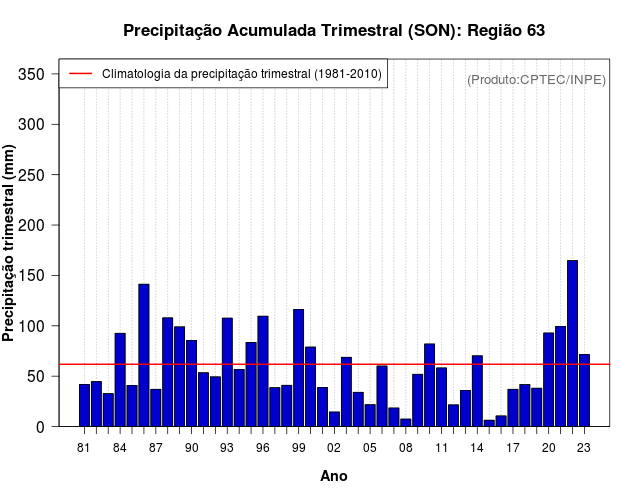 Precipitação Acumulada Trimestral (SON): Região 63

Climatologia da precipitação trimestral (1981-2010)

(Produto:CPTEC/INPE)

Precipitação trimestral (mm)

350
300
250
200
150
100
50
0

81 84 87 90 93 96 99 02 05 08 11 14 17 20 23

Ano